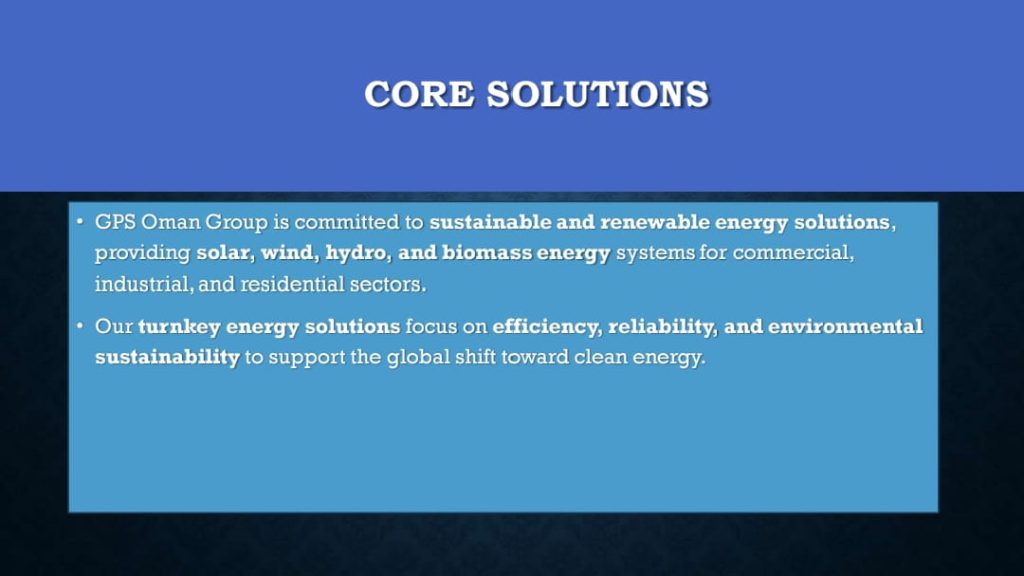 CORE SOLUTIONS

• GPS Oman Group is committed to sustainable and renewable energy solutions, providing solar, wind, hydro, and biomass energy systems for commercial, industrial, and residential sectors.

• Our turnkey energy solutions focus on efficiency, reliability, and environmental sustainability to support the global shift toward clean energy.